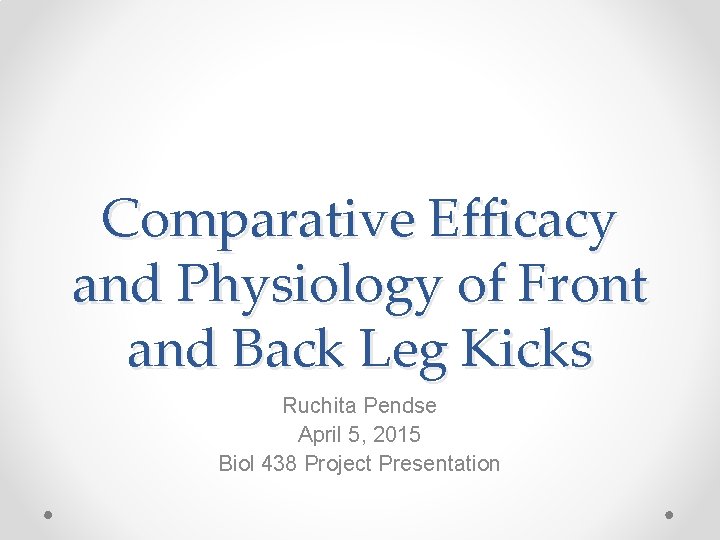 Comparative Efficacy and Physiology of Front and Back Leg Kicks

Ruchita Pendse
April 5, 2015
Biol 438 Project Presentation